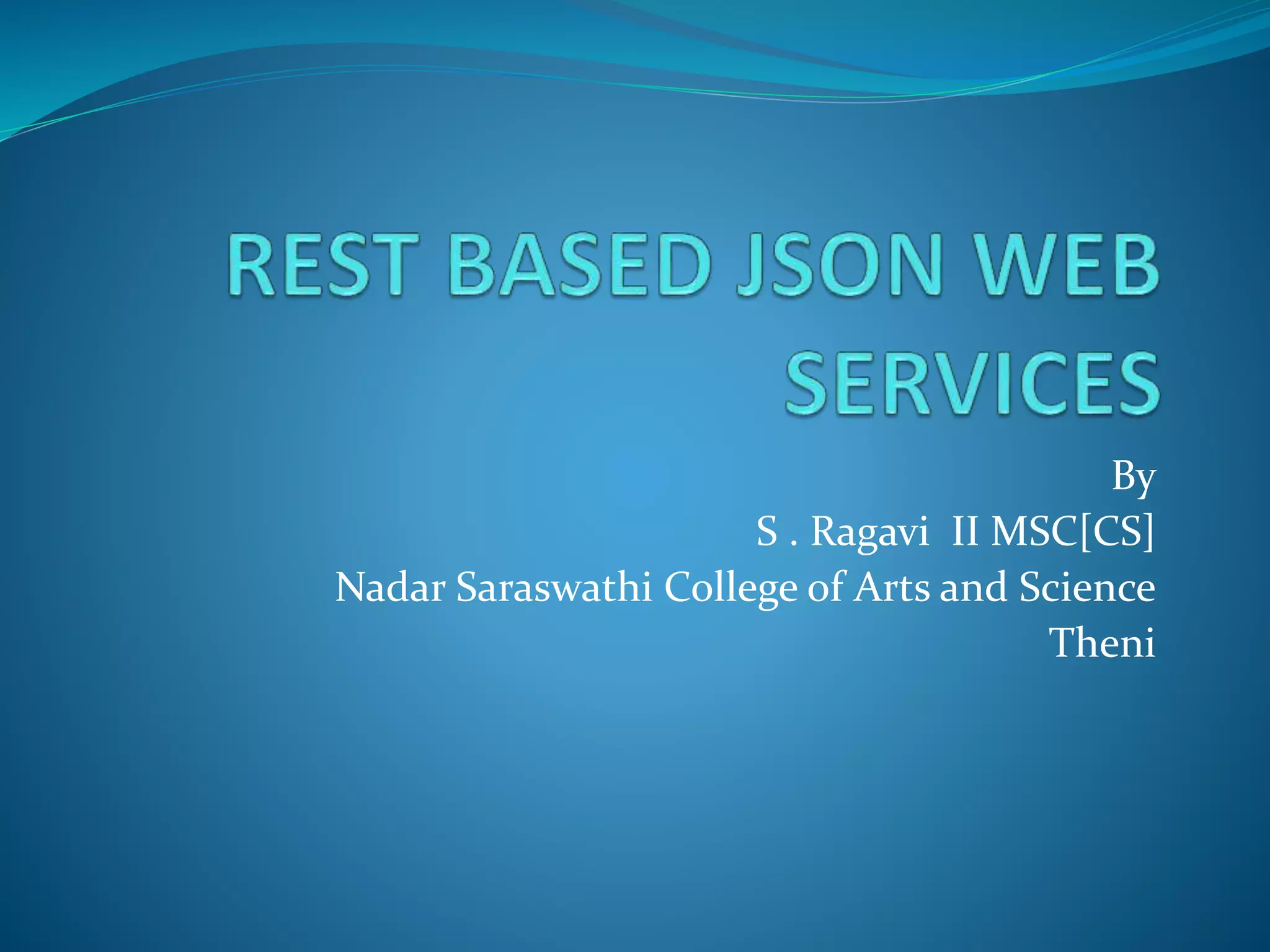 REST BASED JSON WEB SERVICES

By
S . Ragavi II MSC[CS]
Nadar Saraswathi College of Arts and Science
Theni